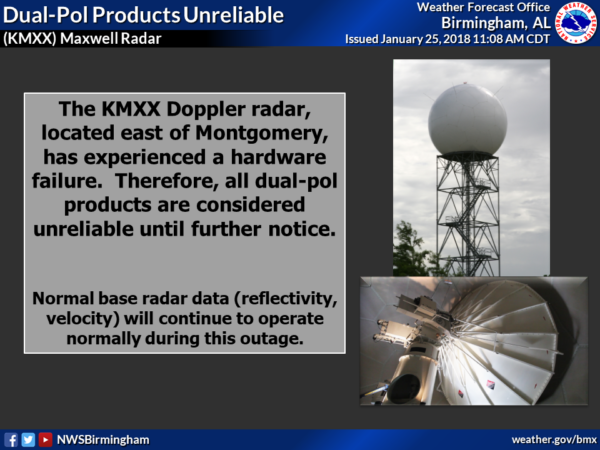 Dual-Pol Products Unreliable
(KMXX) Maxwell Radar

Weather Forecast Office
Birmingham, AL
Issued January 25, 2018 11:08 AM CDT

NATIONAL WEATHER SERVICE

The KMXX Doppler radar, located east of Montgomery, has experienced a hardware failure. Therefore, all dual-pol products are considered unreliable until further notice.

Normal base radar data (reflectivity, velocity) will continue to operate normally during this outage.

NWSBirmingham

weather.gov/bmx